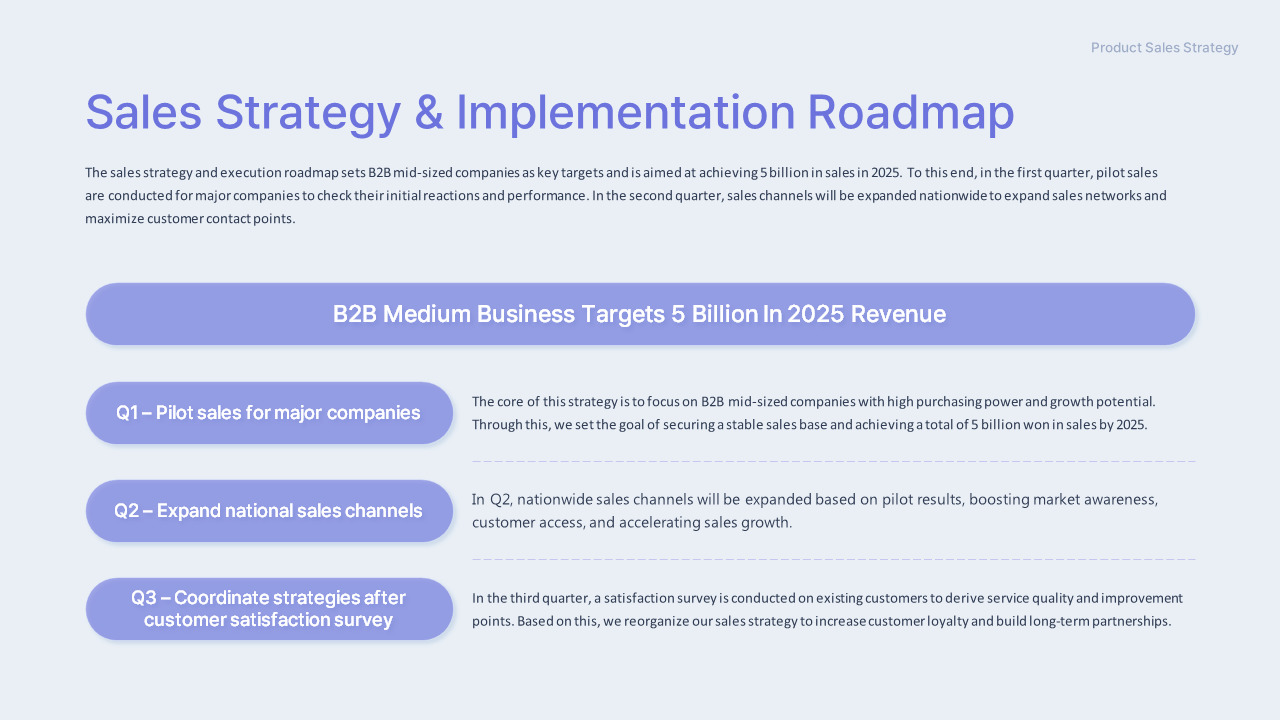 Product Sales Strategy

Sales Strategy & Implementation Roadmap

The sales strategy and execution roadmap sets B2B mid-sized companies as key targets and is aimed at achieving 5 billion in sales in 2025. To this end, in the first quarter, pilot sales are conducted for major companies to check their initial reactions and performance. In the second quarter, sales channels will be expanded nationwide to expand sales networks and maximize customer contact points.

B2B Medium Business Targets 5 Billion In 2025 Revenue

Q1 – Pilot sales for major companies

The core of this strategy is to focus on B2B mid-sized companies with high purchasing power and growth potential. Through this, we set the goal of securing a stable sales base and achieving a total of 5 billion won in sales by 2025.

Q2 – Expand national sales channels

In Q2, nationwide sales channels will be expanded based on pilot results, boosting market awareness, customer access, and accelerating sales growth.

Q3 – Coordinate strategies after customer satisfaction survey

In the third quarter, a satisfaction survey is conducted on existing customers to derive service quality and improvement points. Based on this, we reorganize our sales strategy to increase customer loyalty and build long-term partnerships.